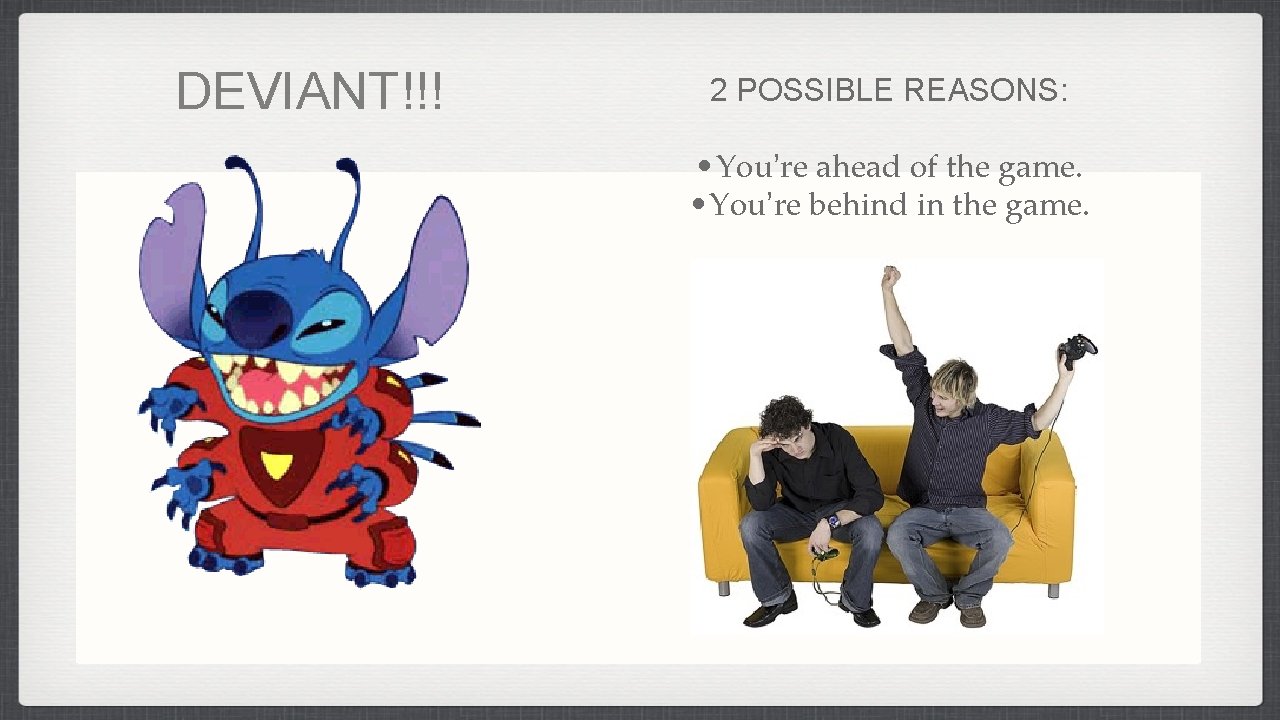 DEVIANT!!!

2 POSSIBLE REASONS:

• You're ahead of the game.
• You're behind in the game.